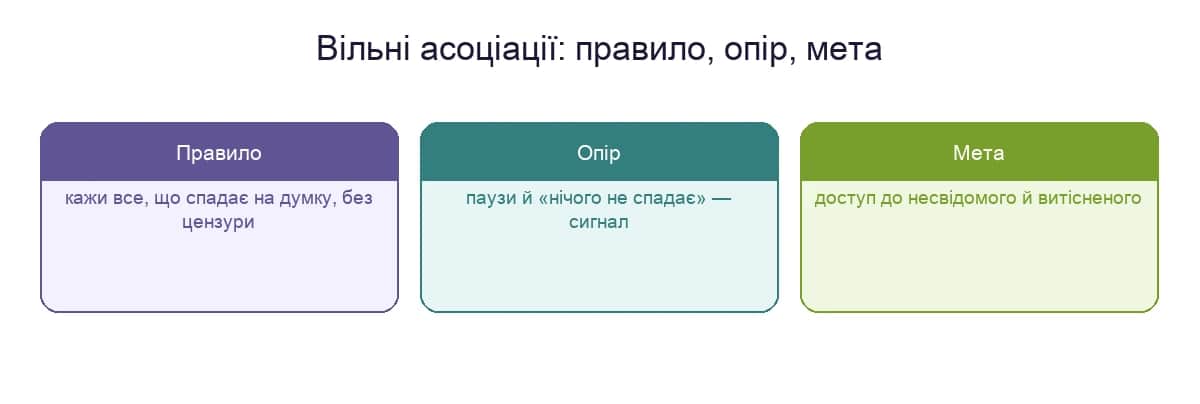 Вільні асоціації: правило, опір, мета

Правило

кажи все, що спадає на думку, без цензури

Опір

паузи й «нічого не спадає» — сигнал

Мета

доступ до несвідомого й витісненого